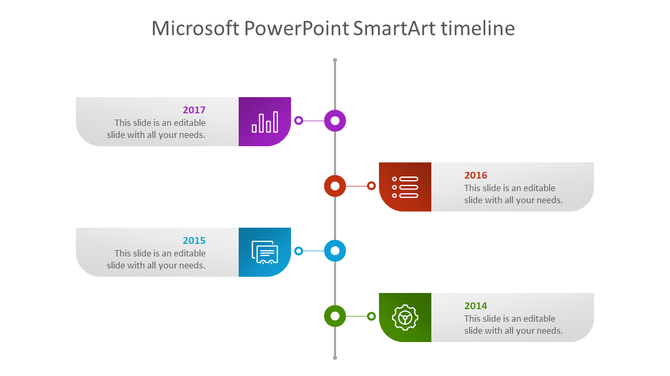 Microsoft PowerPoint SmartArt timeline

2017
This slide is an editable slide with all your needs.

2016
This slide is an editable slide with all your needs.

2015
This slide is an editable slide with all your needs.

2014
This slide is an editable slide with all your needs.